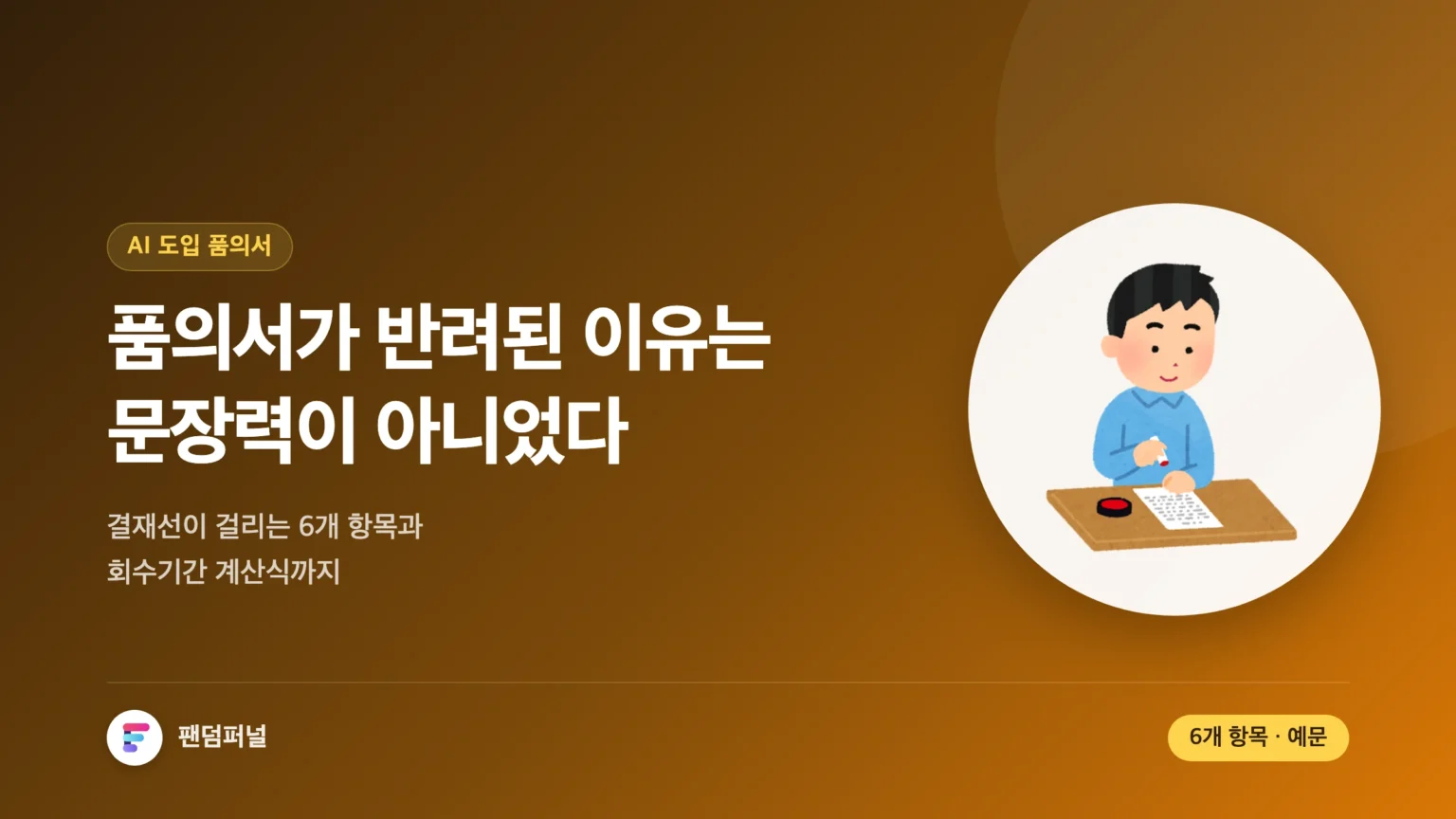 AI 도입 품의서

품의서가 반려된 이유는
문장력이 아니었다

결재선이 걸리는 6개 항목과
회수기간 계산식까지

팬덤퍼널

6개 항목 · 예문